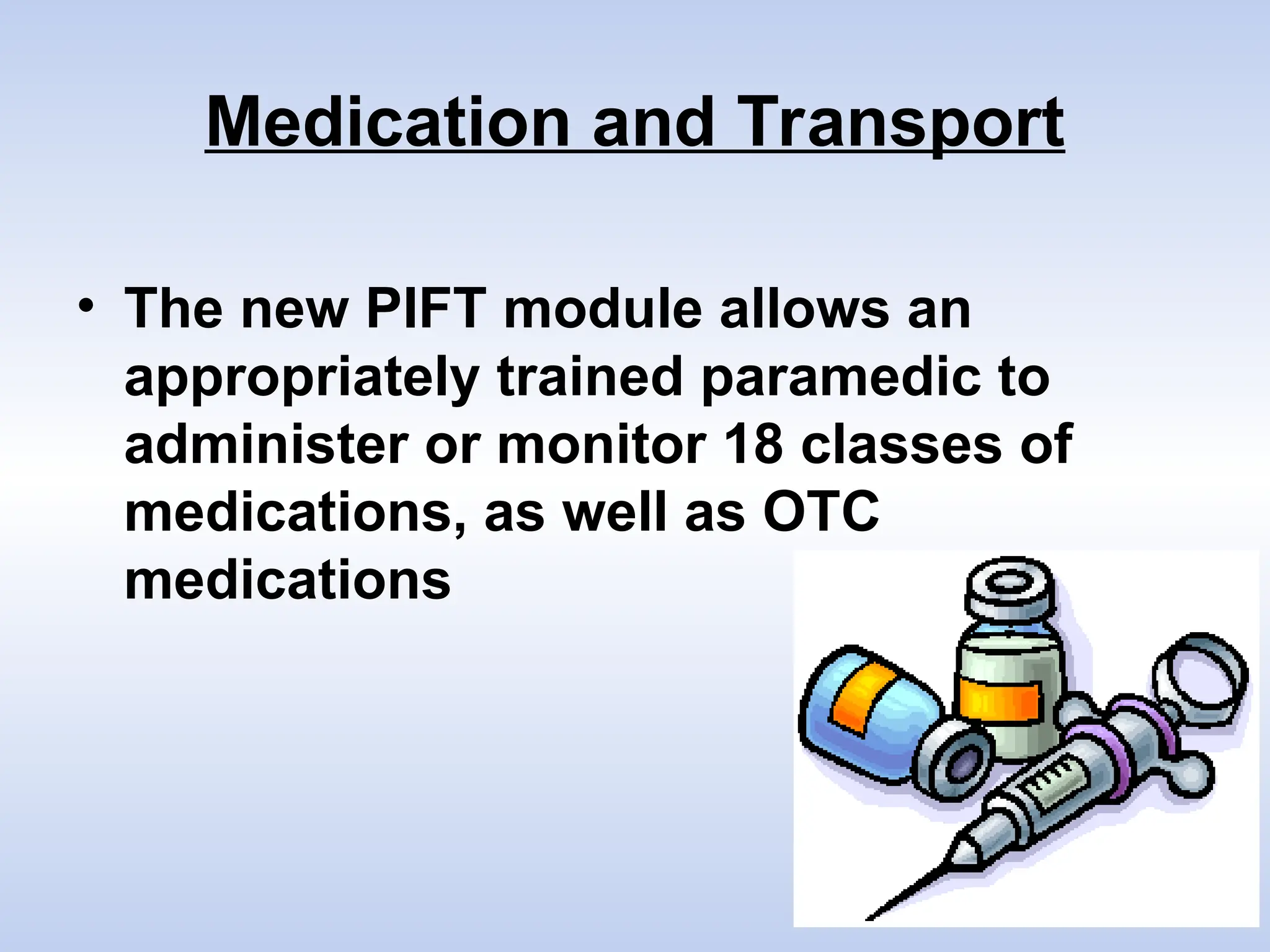 Medication and Transport

• The new PIFT module allows an appropriately trained paramedic to administer or monitor 18 classes of medications, as well as OTC medications